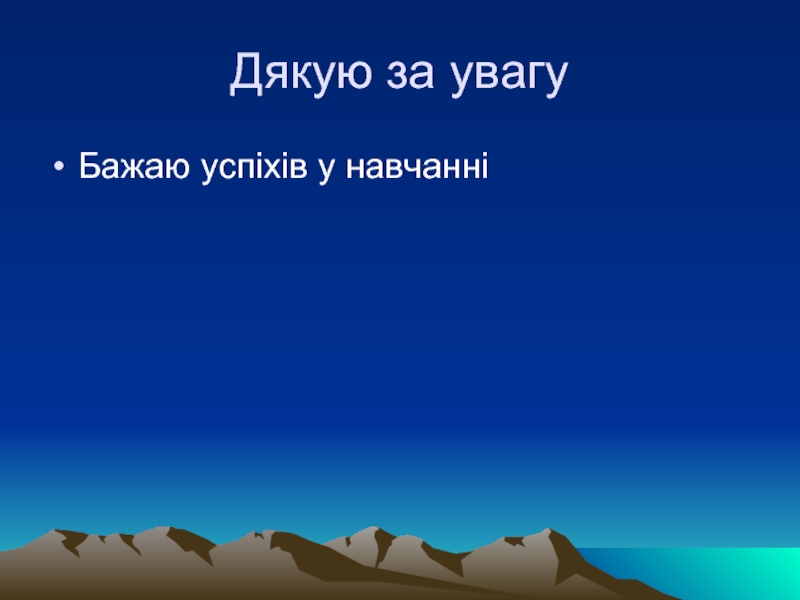 Дякую за увагу

• Бажаю успіхів у навчанні